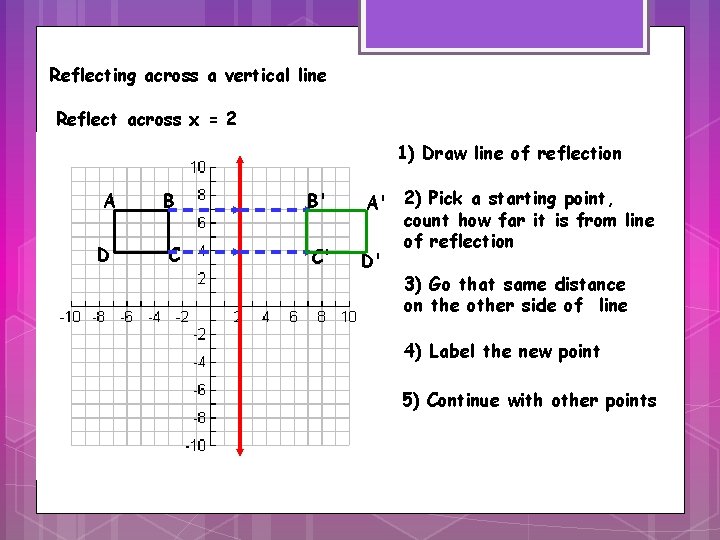 Reflecting across a vertical line

Reflect across x = 2

10
8
6
4
2
-10 -8 -6 -4 -2 2 4 6 8 10
-2
-4
-6
-8
-10

A B B' A'
D C C' D'

1) Draw line of reflection

2) Pick a starting point, count how far it is from line of reflection

3) Go that same distance on the other side of line

4) Label the new point

5) Continue with other points